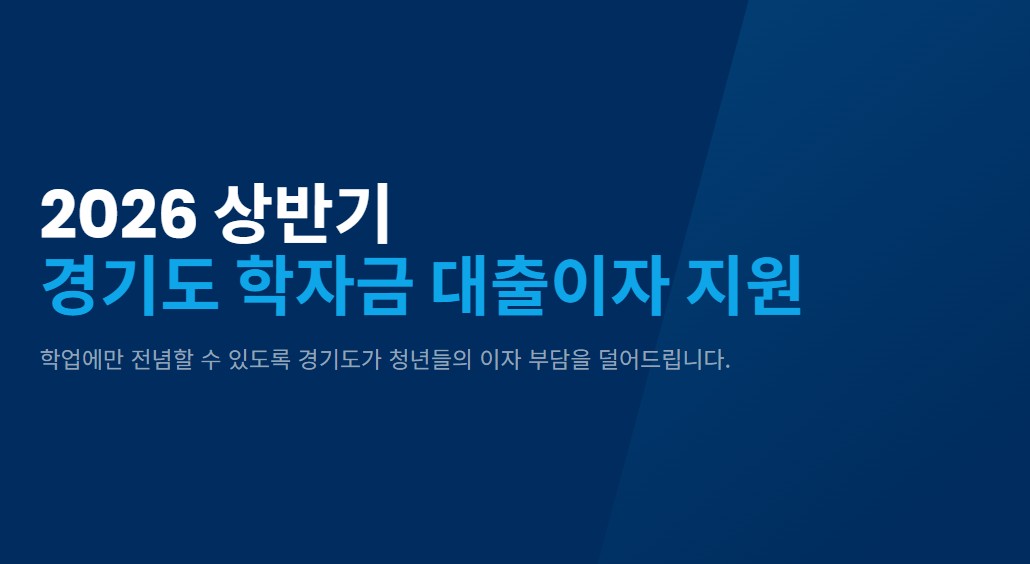 2026 상반기
경기도 학자금 대출이자 지원

학업에만 전념할 수 있도록 경기도가 청년들의 이자 부담을 덜어드립니다.